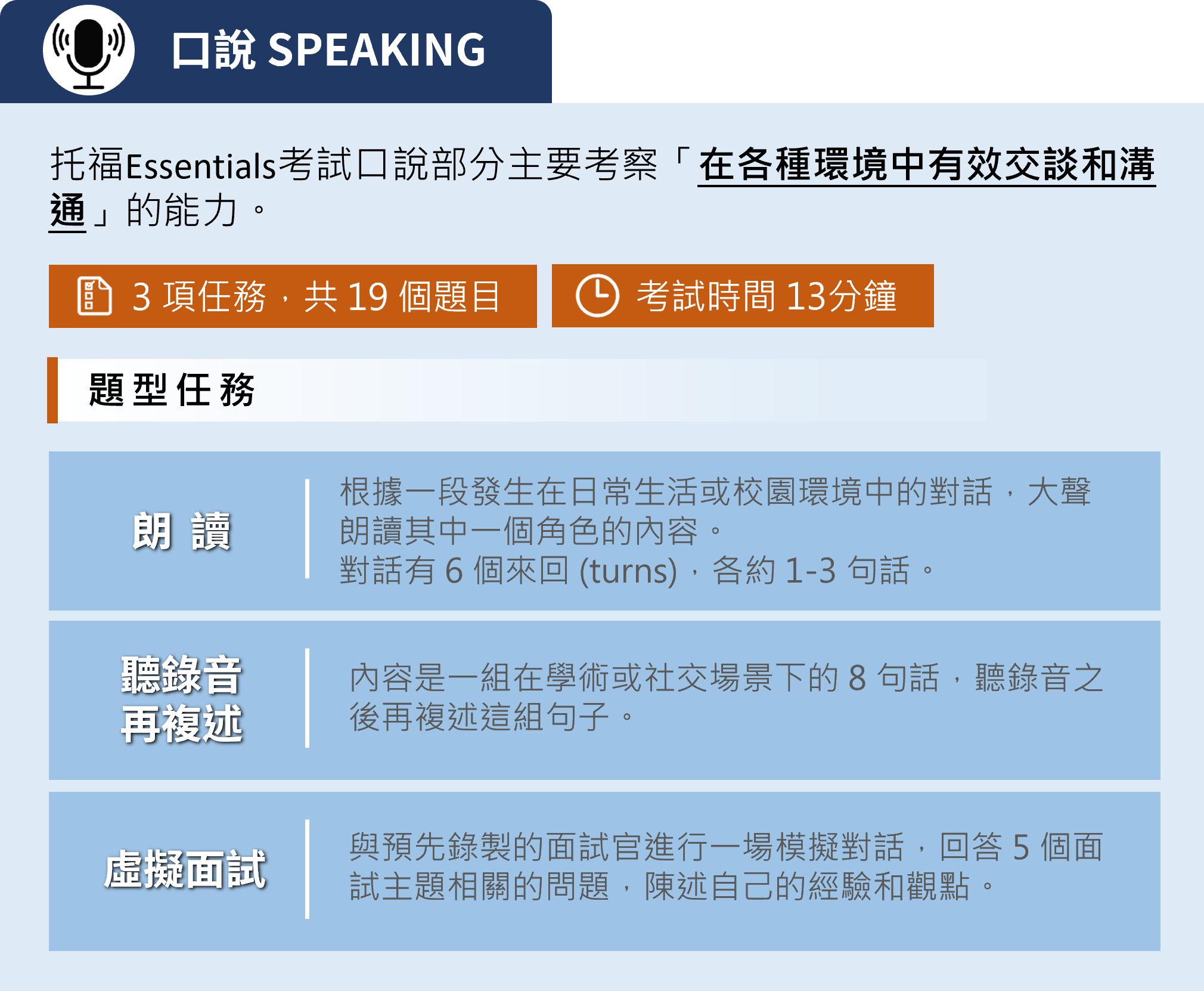 口說 SPEAKING

托福Essentials考試口說部分主要考察「在各種環境中有效交談和溝通」的能力。

3 項任務，共 19 個題目

考試時間 13分鐘

題型任務

朗 讀

根據一段發生在日常生活或校園環境中的對話，大聲朗讀其中一個角色的內容。
對話有 6 個來回 (turns)，各約 1-3 句話。

聽錄音再複述

內容是一組在學術或社交場景下的 8 句話，聽錄音之後再複述這組句子。

虛擬面試

與預先錄製的面試官進行一場模擬對話，回答 5 個面試主題相關的問題，陳述自己的經驗和觀點。